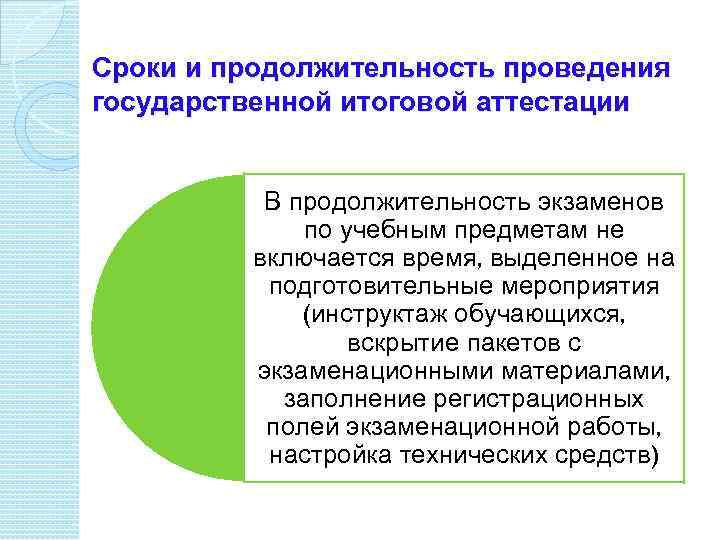 Сроки и продолжительность проведения государственной итоговой аттестации

В продолжительность экзаменов по учебным предметам не включается время, выделенное на подготовительные мероприятия (инструктаж обучающихся, вскрытие пакетов с экзаменационными материалами, заполнение регистрационных полей экзаменационной работы, настройка технических средств)